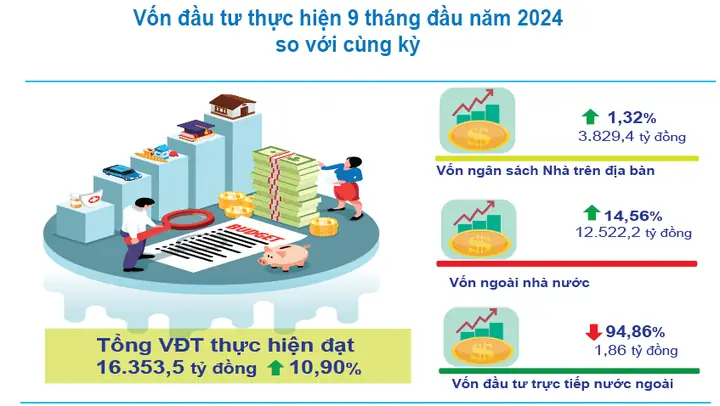 Vốn đầu tư thực hiện 9 tháng đầu năm 2024
so với cùng kỳ

BUDGET

Tổng VĐT thực hiện đạt
16.353,5 tỷ đồng 10,90%

1,32%
3.829,4 tỷ đồng
Vốn ngân sách Nhà trên địa bàn

14,56%
12.522,2 tỷ đồng
Vốn ngoài nhà nước

94,86%
1,86 tỷ đồng
Vốn đầu tư trực tiếp nước ngoài